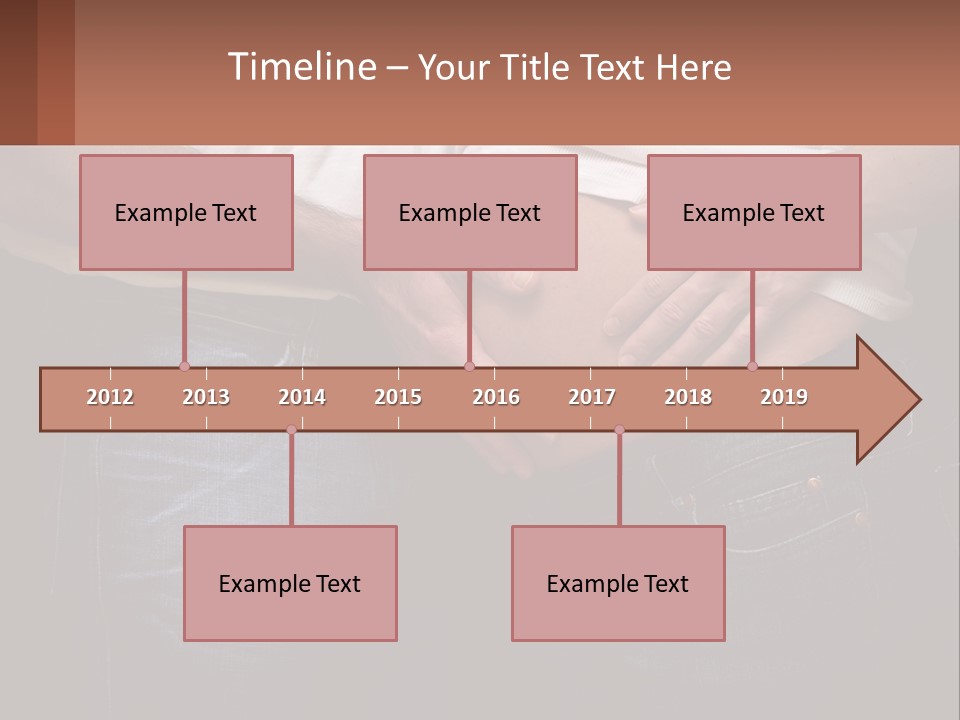 Timeline – Your Title Text Here

Example Text

Example Text

Example Text

2012 2013 2014 2015 2016 2017 2018 2019

Example Text

Example Text